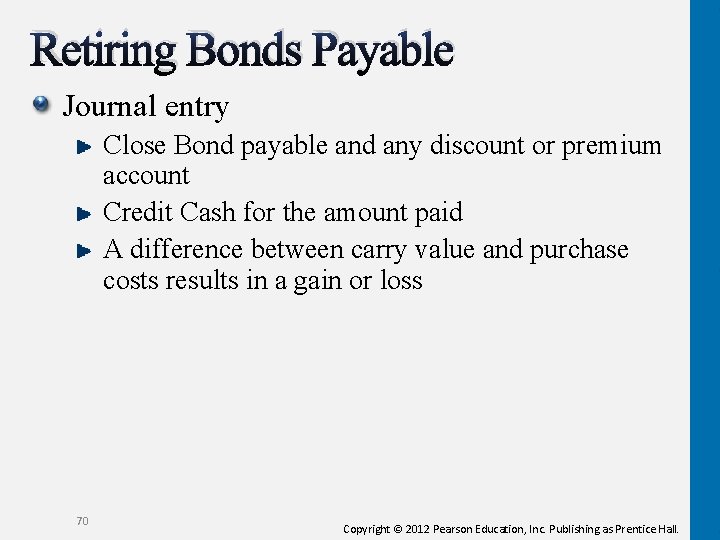 Retiring Bonds Payable

Journal entry

Close Bond payable and any discount or premium account

Credit Cash for the amount paid

A difference between carry value and purchase costs results in a gain or loss

70

Copyright © 2012 Pearson Education, Inc. Publishing as Prentice Hall.